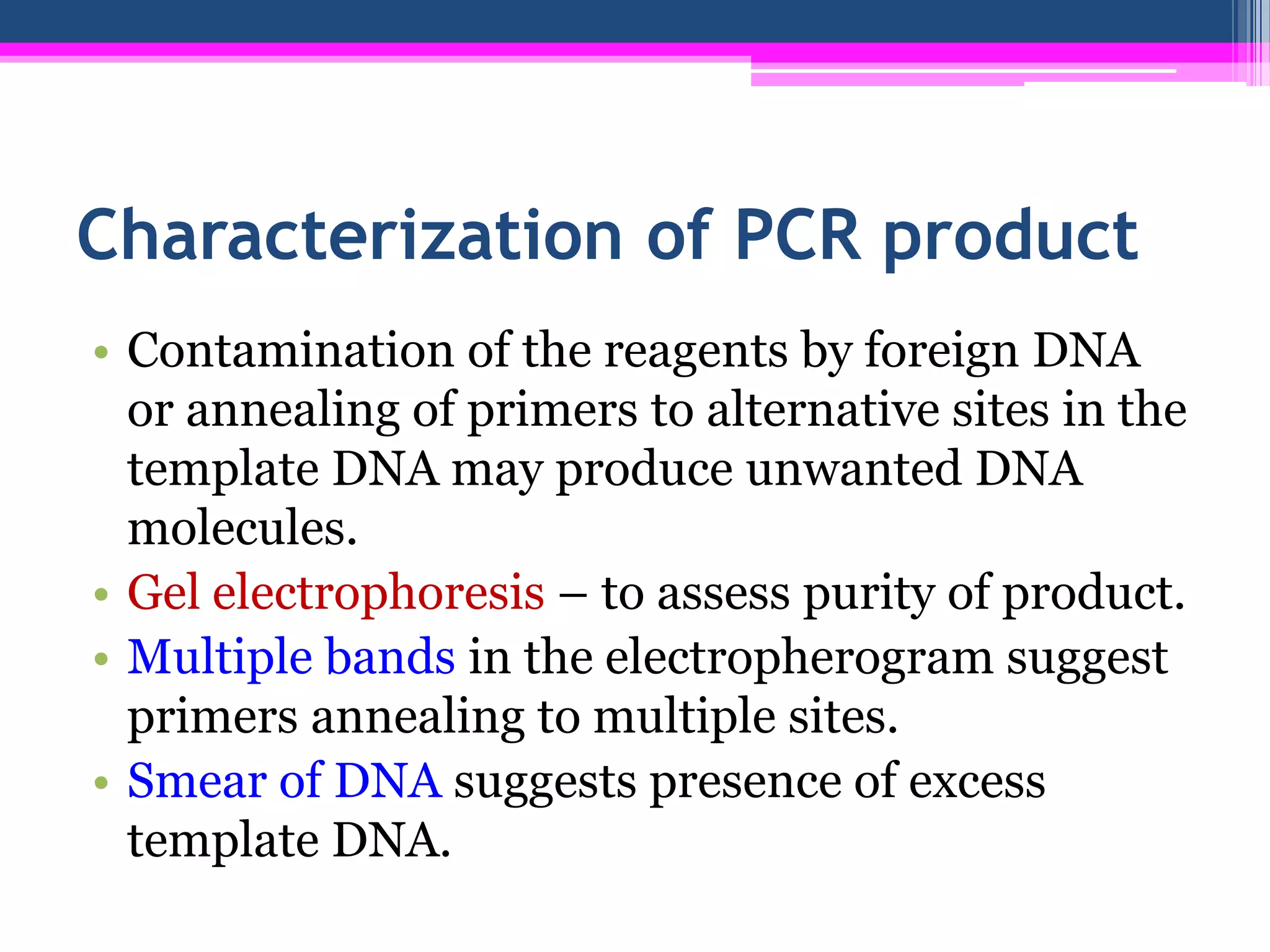 Characterization of PCR product

• Contamination of the reagents by foreign DNA or annealing of primers to alternative sites in the template DNA may produce unwanted DNA molecules.
• Gel electrophoresis – to assess purity of product.
• Multiple bands in the electropherogram suggest primers annealing to multiple sites.
• Smear of DNA suggests presence of excess template DNA.